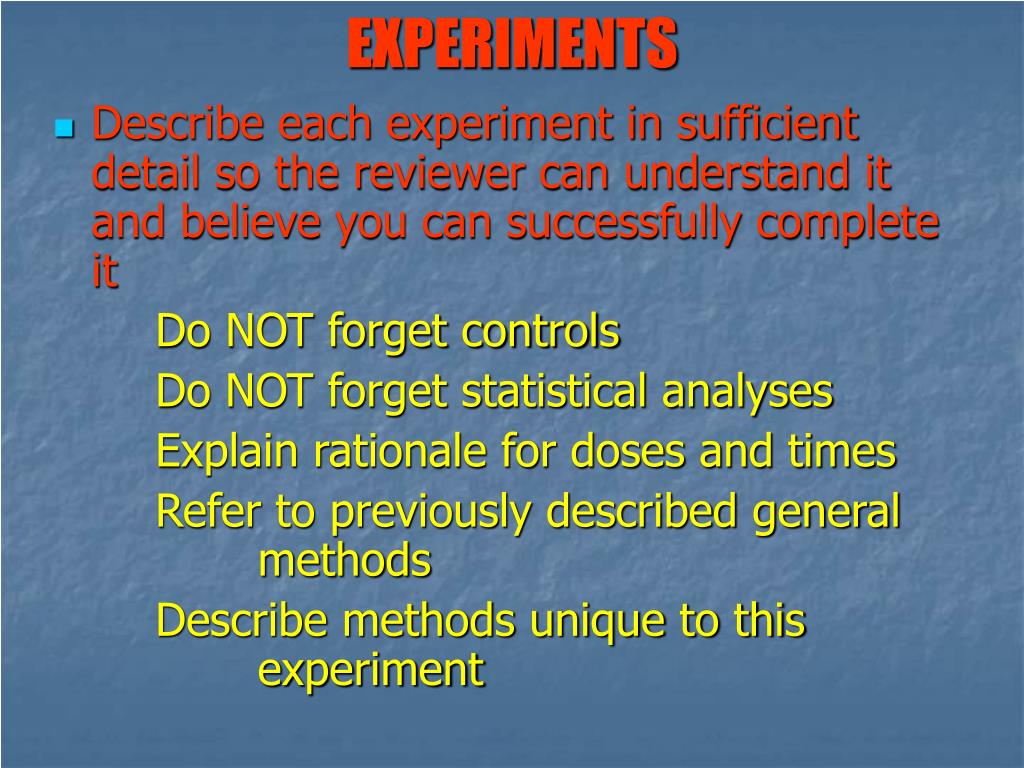 EXPERIMENTS

Describe each experiment in sufficient detail so the reviewer can understand it and believe you can successfully complete it

Do NOT forget controls

Do NOT forget statistical analyses

Explain rationale for doses and times

Refer to previously described general methods

Describe methods unique to this experiment